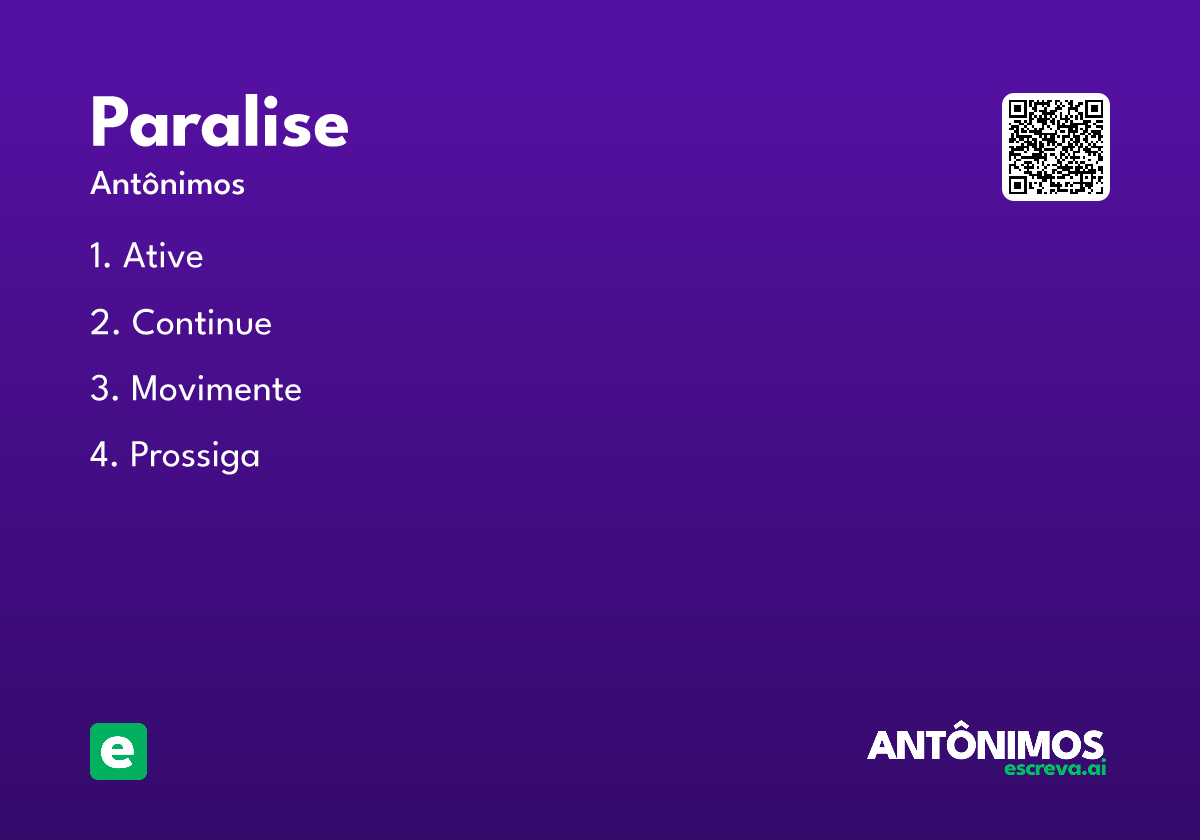 Paralise

Antônimos

1. Ative

2. Continue

3. Movimente

4. Prossiga

e

ANTÔNIMOS
escreva.ai